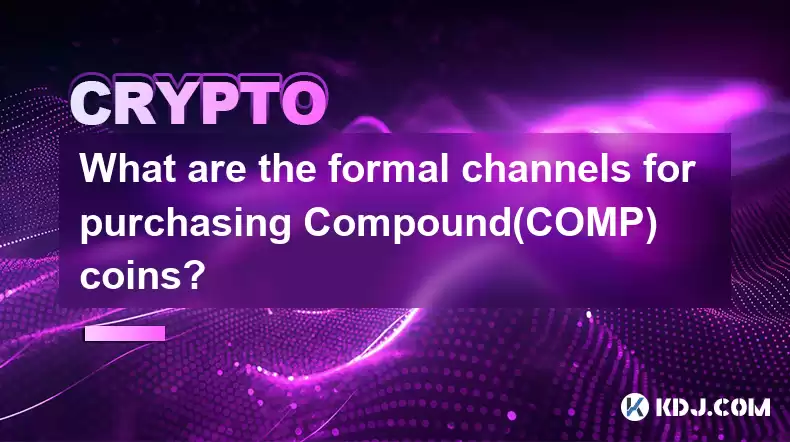 CRYPTO

What are the formal channels for purchasing Compound(COMP) coins?

KDJ.COM